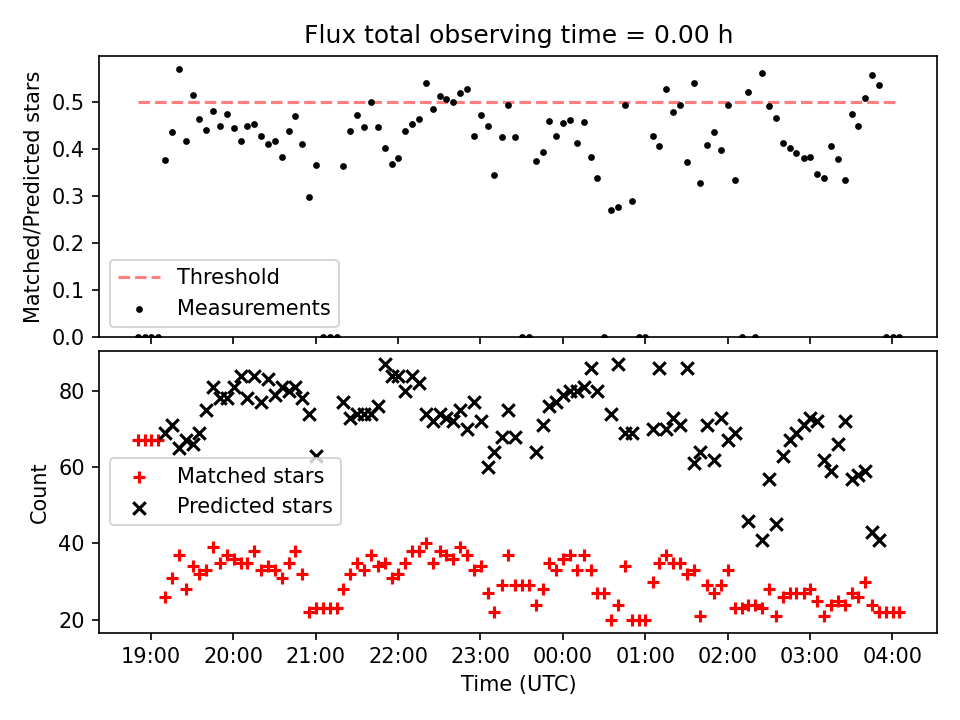 Flux total observing time = 0.00 h

Matched/Predicted stars

0.5
0.4
0.3
0.2
0.1
0.0

Threshold
Measurements

Count

80
60
40
20

Matched stars
Predicted stars

19:00 20:00 21:00 22:00 23:00 00:00 01:00 02:00 03:00 04:00

Time (UTC)